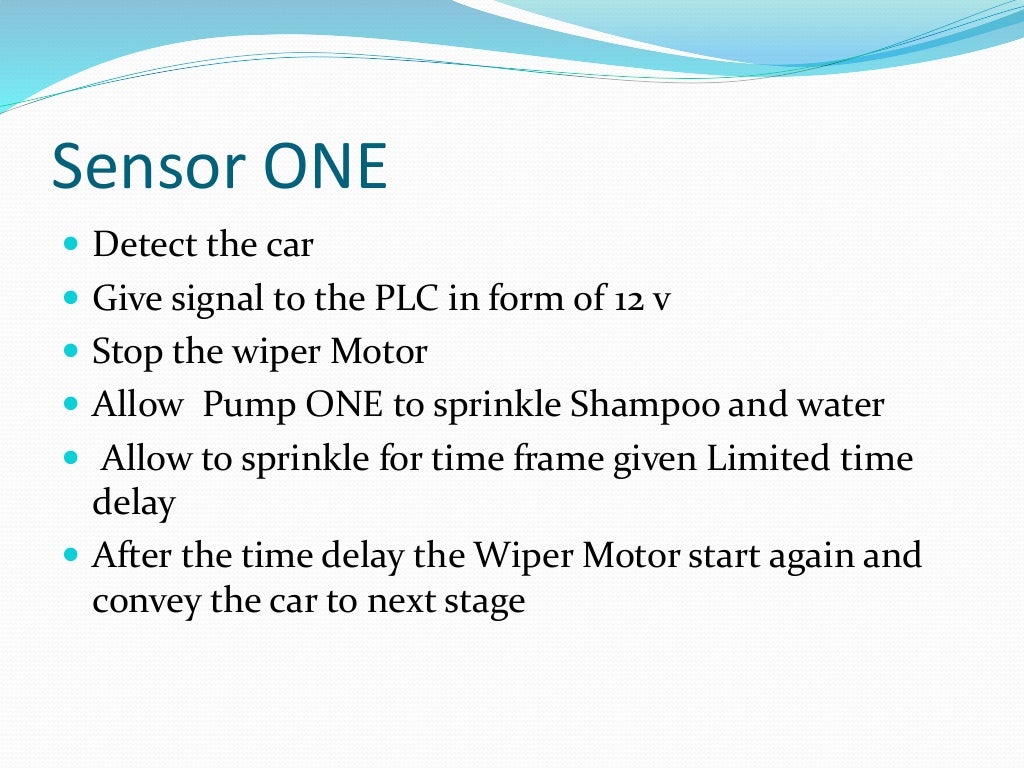 Sensor ONE

- Detect the car
- Give signal to the PLC in form of 12 v
- Stop the wiper Motor
- Allow Pump ONE to sprinkle Shampoo and water
- Allow to sprinkle for time frame given Limited time delay
- After the time delay the Wiper Motor start again and convey the car to next stage